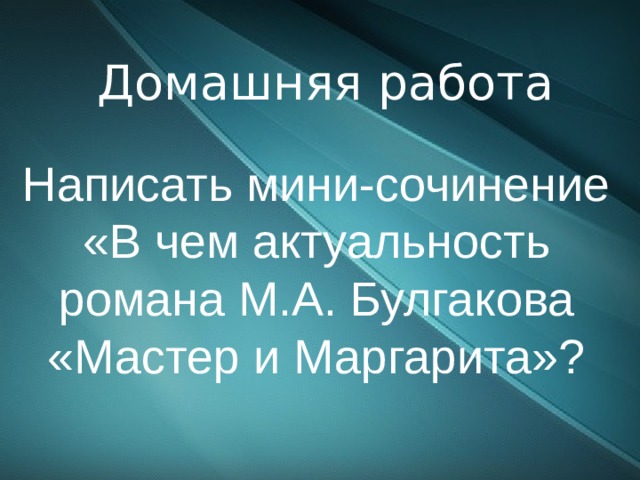 Домашняя работа

Написать мини-сочинение «В чем актуальность романа М.А. Булгакова «Мастер и Маргарита»?